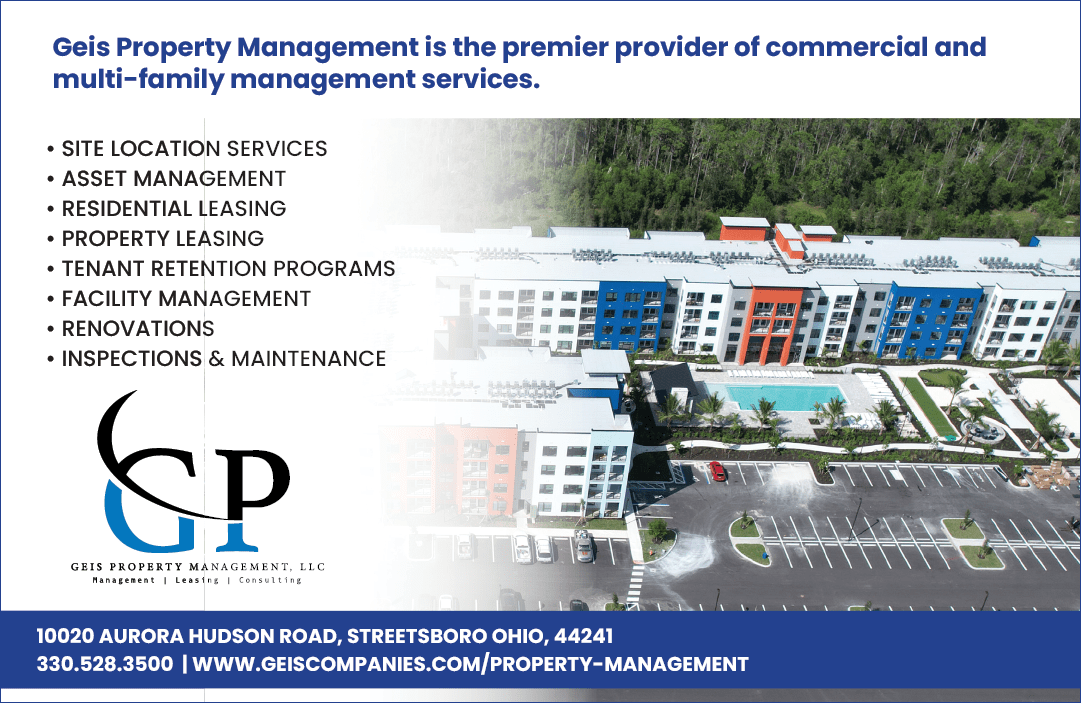 Geis Property Management is the premier provider of commercial and multi-family management services.

• SITE LOCATION SERVICES
• ASSET MANAGEMENT
• RESIDENTIAL LEASING
• PROPERTY LEASING
• TENANT RETENTION PROGRAMS
• FACILITY MANAGEMENT
• RENOVATIONS
• INSPECTIONS & MAINTENANCE

GP

GEIS PROPERTY MANAGEMENT, LLC
Management | Leasing | Consulting

10020 AURORA HUDSON ROAD, STREETSBORO OHIO, 44241
330.528.3500 | WWW.GEISCOMPANIES.COM/PROPERTY-MANAGEMENT